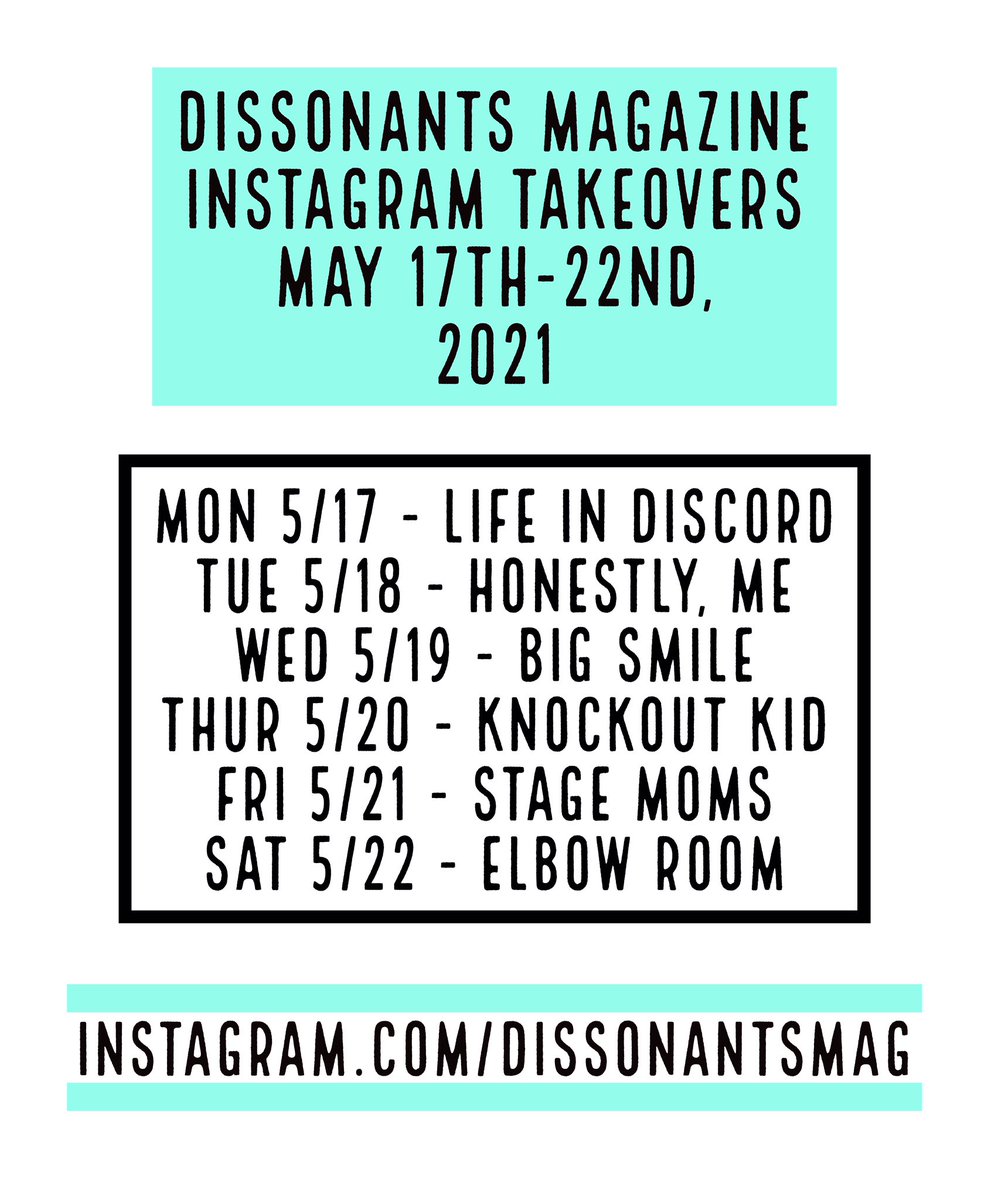 DISSONANTS MAGAZINE
INSTAGRAM TAKEOVERS
MAY 17TH-22ND,
2021

MON 5/17 - LIFE IN DISCORD
TUE 5/18 - HONESTLY, ME
WED 5/19 - BIG SMILE
THUR 5/20 - KNOCKOUT KID
FRI 5/21 - STAGE MOMS
SAT 5/22 - ELBOW ROOM

INSTAGRAM.COM/DISSONANTSMAG